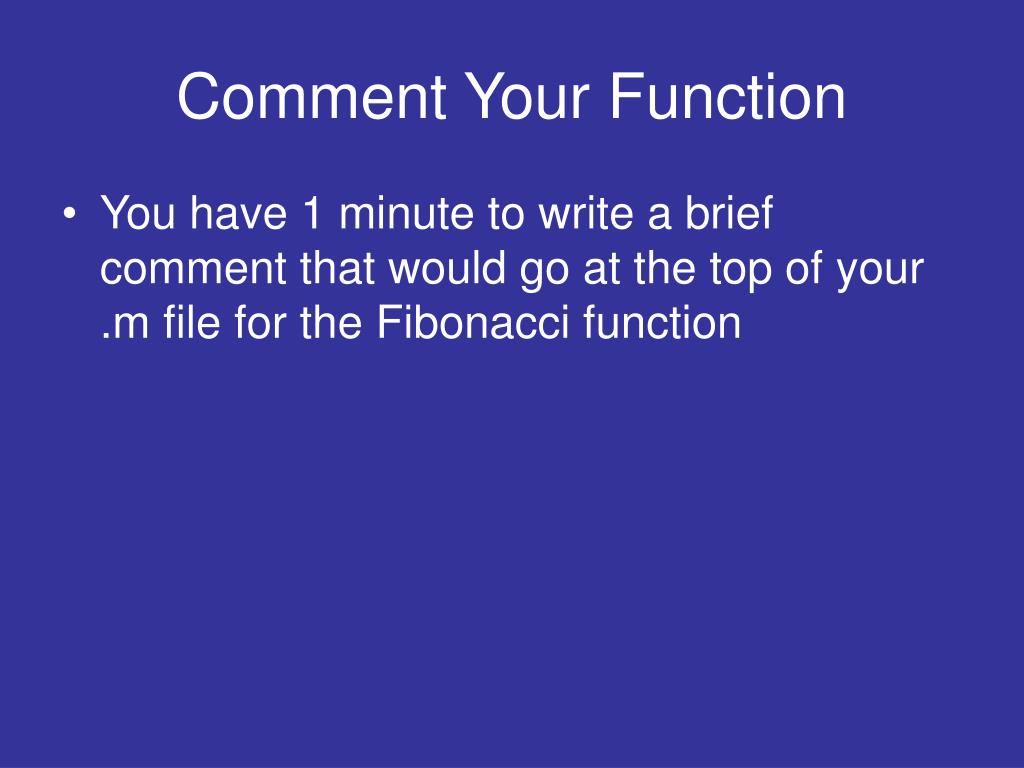 Comment Your Function

• You have 1 minute to write a brief comment that would go at the top of your .m file for the Fibonacci function